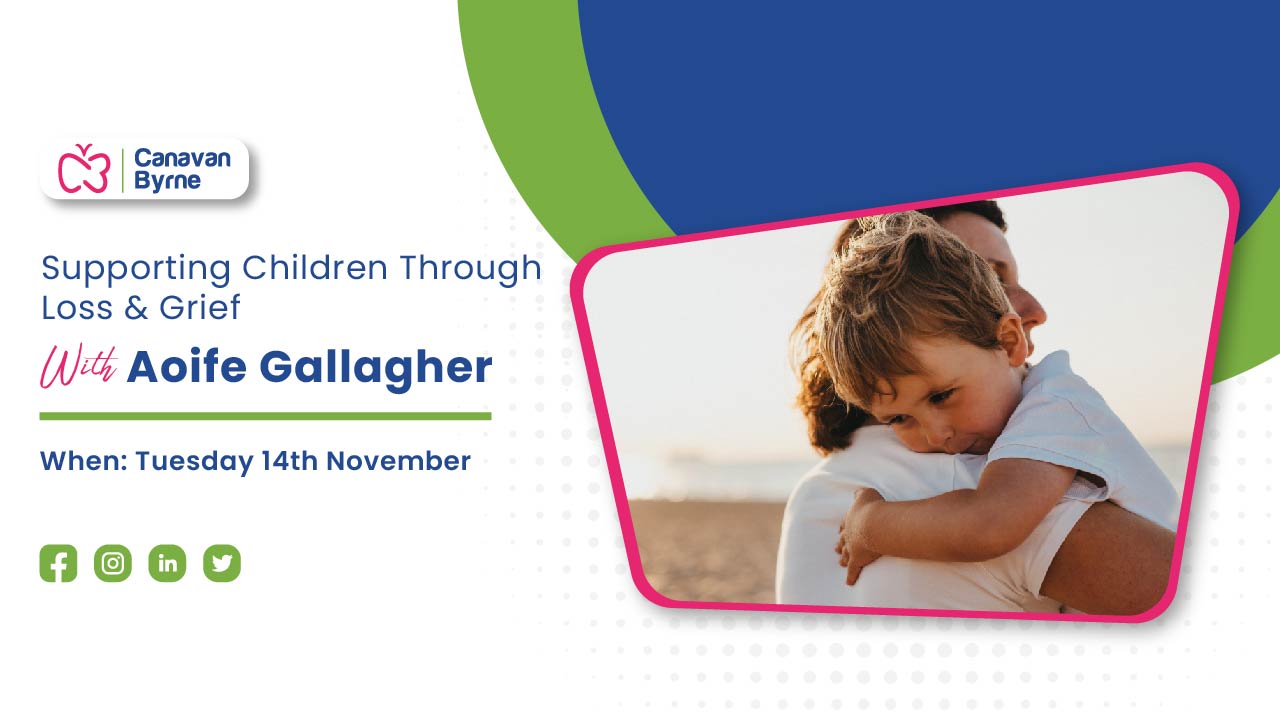 Canavan Byrne

Supporting Children Through Loss & Grief

With Aoife Gallagher

When: Tuesday 14th November